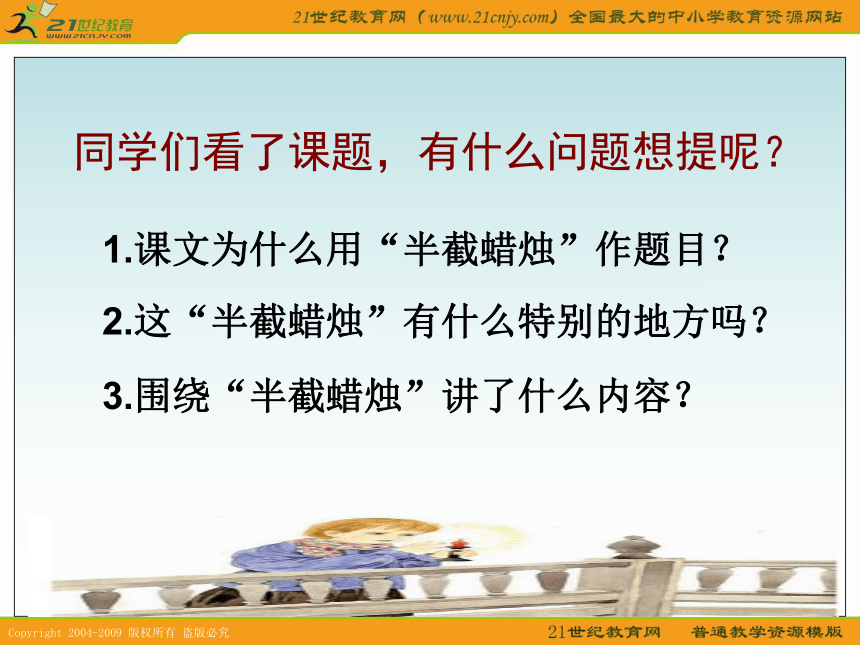 21世纪教育
www.21cnjy.com

21世纪教育网（www.21cnjy.com）全国最大的中小学教育资源网站

同学们看了课题，有什么问题想提呢？

1.课文为什么用“半截蜡烛”作题目？

2.这“半截蜡烛”有什么特别的地方吗？

3.围绕“半截蜡烛”讲了什么内容？

Copyright 2004-2009 版权所有 盗版必究

21世纪教育网 普通教学资源模版